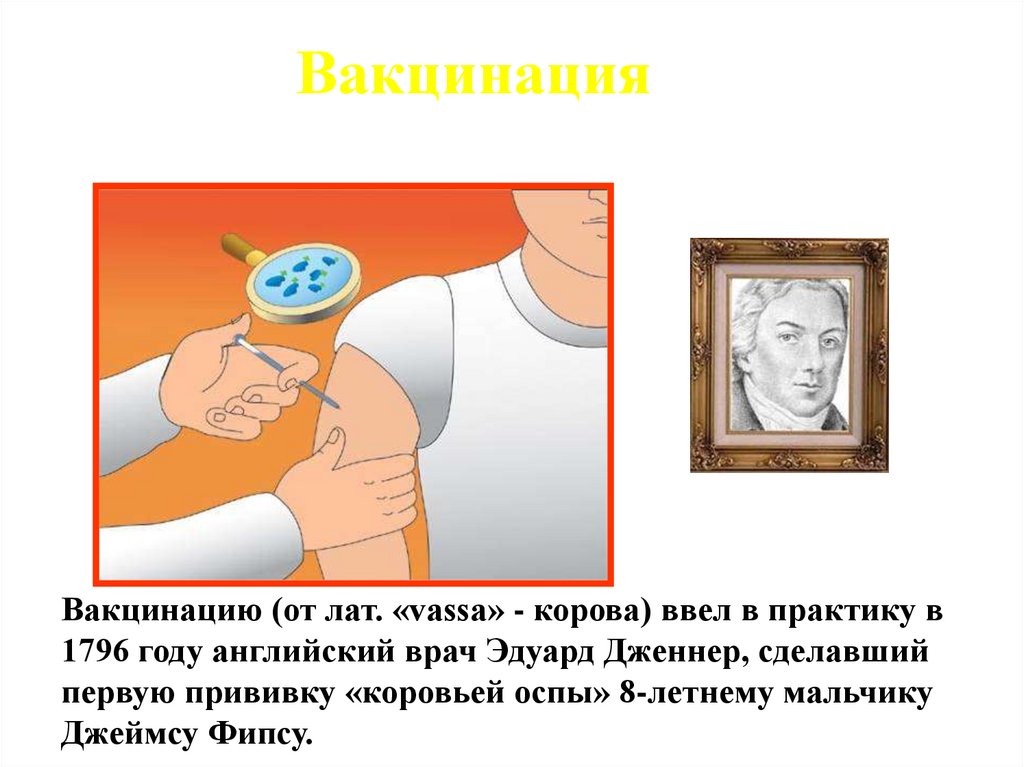 Вакцинация

Вакцинацию (от лат. «vassa» - корова) ввел в практику в 1796 году английский врач Эдуард Дженнер, сделавший первую прививку «коровьей оспы» 8-летнему мальчику Джеймсу Фипсу.